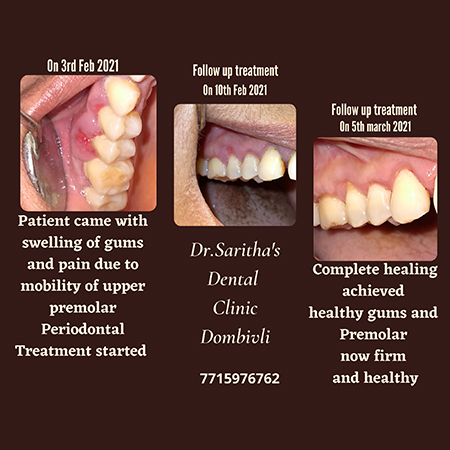 On 3rd Feb 2021

Patient came with swelling of gums and pain due to mobility of upper premolar Periodontal Treatment started

Follow up treatment On 10th Feb 2021

Dr.Saritha's Dental Clinic Dombivli

7715976762

Follow up treatment On 5th march 2021

Complete healing achieved healthy gums and Premolar now firm and healthy